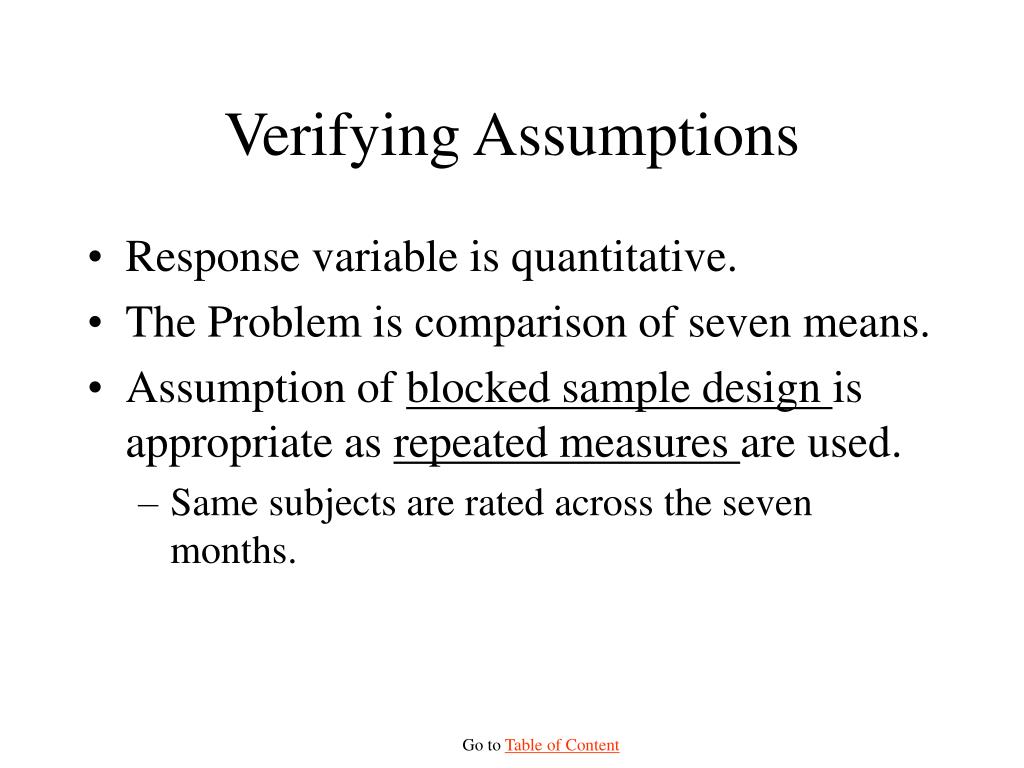 Verifying Assumptions

• Response variable is quantitative.
• The Problem is comparison of seven means.
• Assumption of blocked sample design is appropriate as repeated measures are used.
  – Same subjects are rated across the seven months.

Go to Table of Content